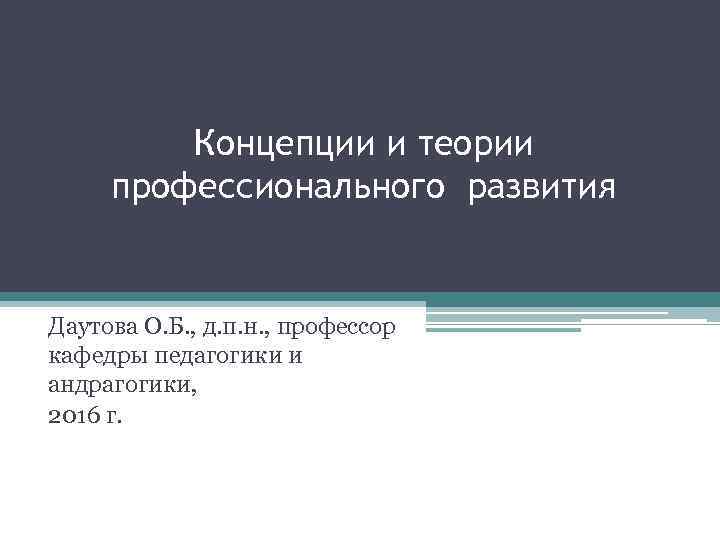 Концепции и теории профессионального развития

Даутова О.Б., д.п.н., профессор кафедры педагогики и андрагогики,
2016 г.